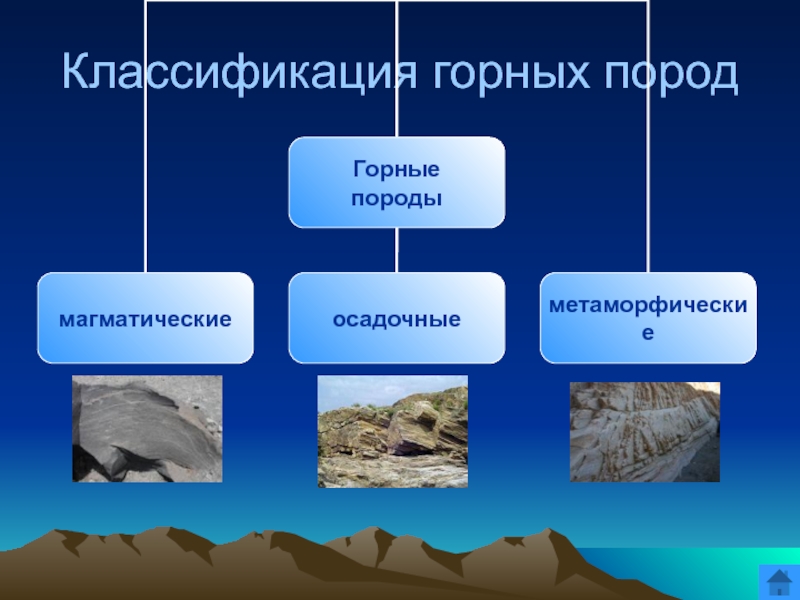 Классификация горных пород

Горные породы

магматические

осадочные

метаморфические